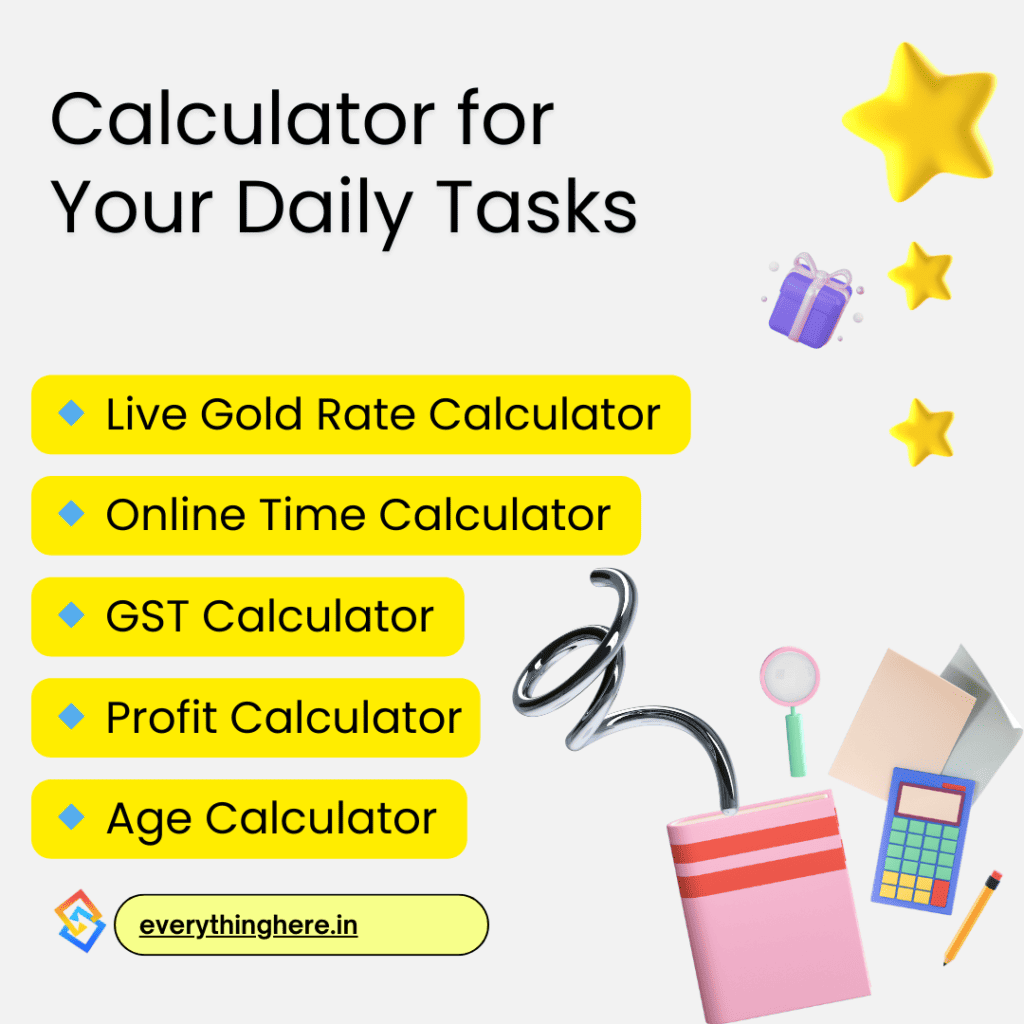 Calculator for Your Daily Tasks

Live Gold Rate Calculator

Online Time Calculator

GST Calculator

Profit Calculator

Age Calculator

everythinghere.in